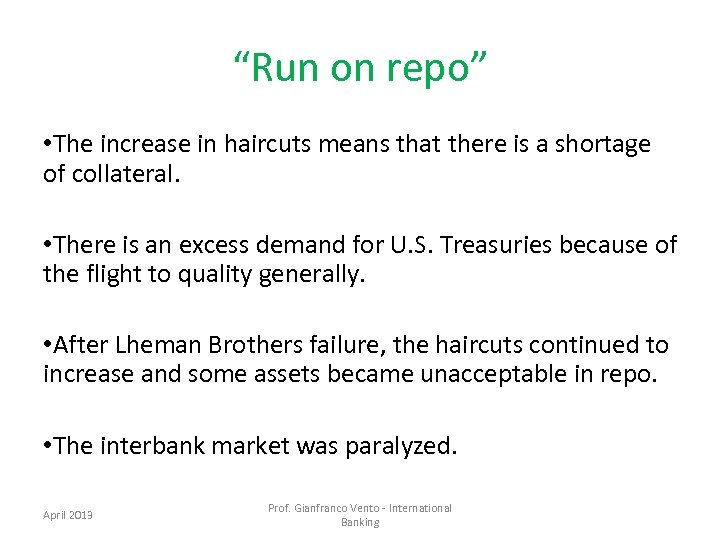 “Run on repo”

•The increase in haircuts means that there is a shortage of collateral.

•There is an excess demand for U.S. Treasuries because of the flight to quality generally.

•After Lheman Brothers failure, the haircuts continued to increase and some assets became unacceptable in repo.

•The interbank market was paralyzed.

April 2013

Prof. Gianfranco Vento - International Banking